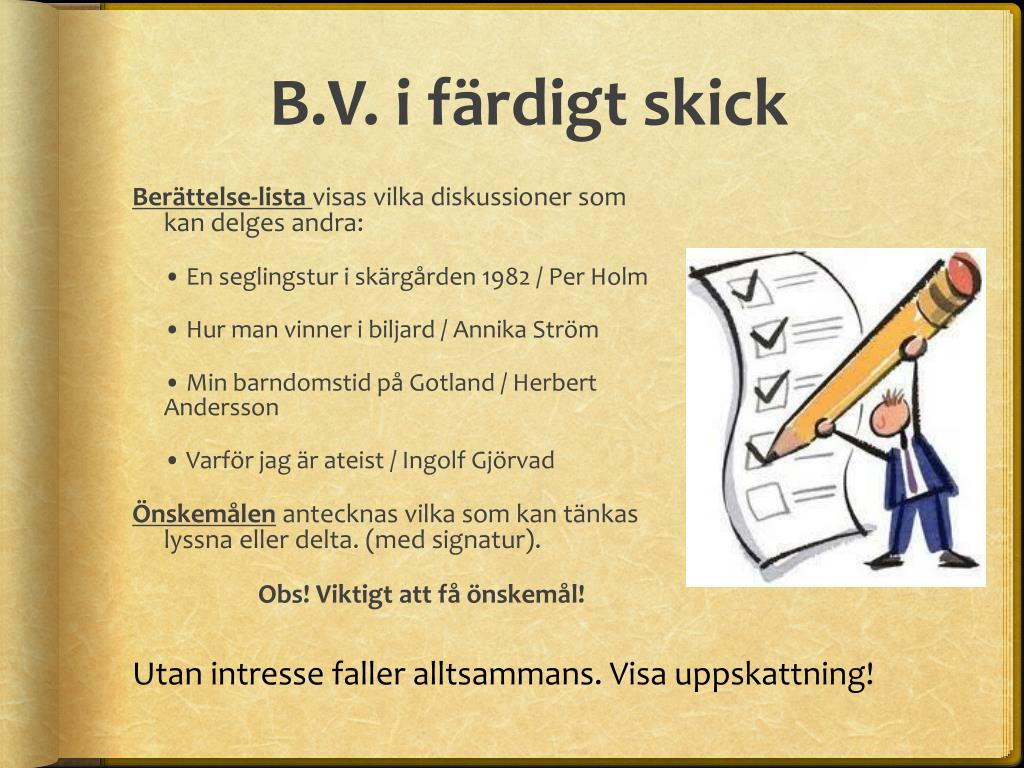 B.V. i färdigt skick

Berättelse-lista visas vilka diskussioner som kan delges andra:

• En seglingstur i skärgården 1982 / Per Holm

• Hur man vinner i biljard / Annika Ström

• Min barndomstid på Gotland / Herbert Andersson

• Varför jag är ateist / Ingolf Gjörvad

Önskemålen antecknas vilka som kan tänkas lyssna eller delta. (med signatur).

Obs! Viktigt att få önskemål!

Utan intresse faller alltsammans. Visa uppskattning!